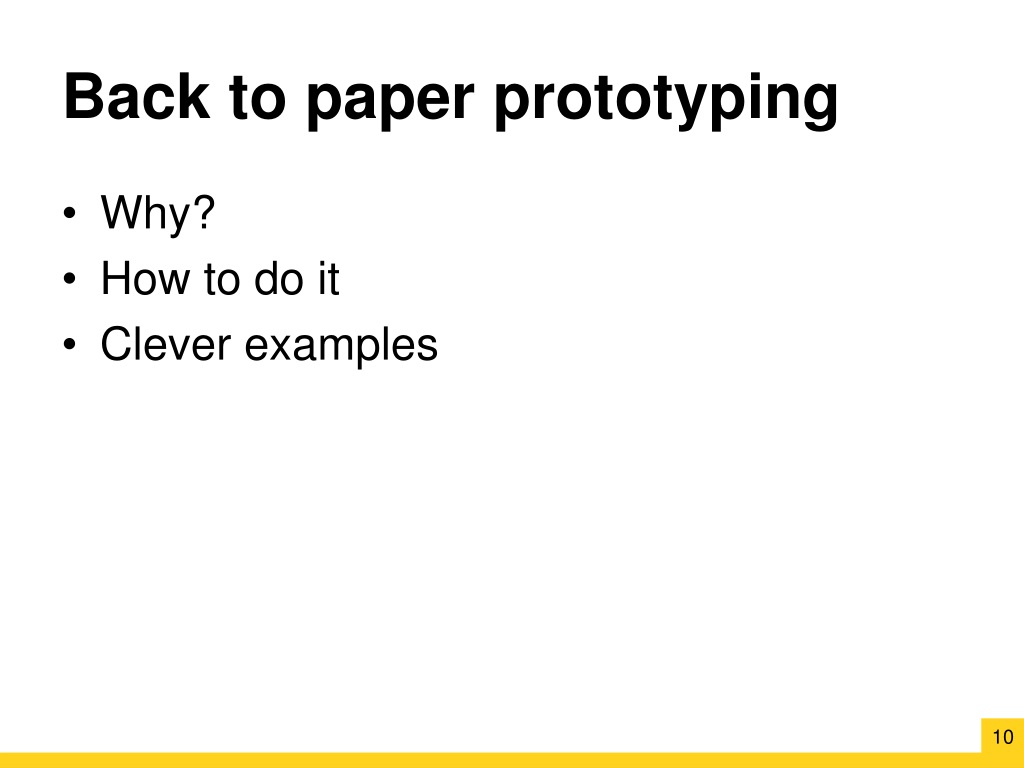 Back to paper prototyping

• Why?
• How to do it
• Clever examples

10